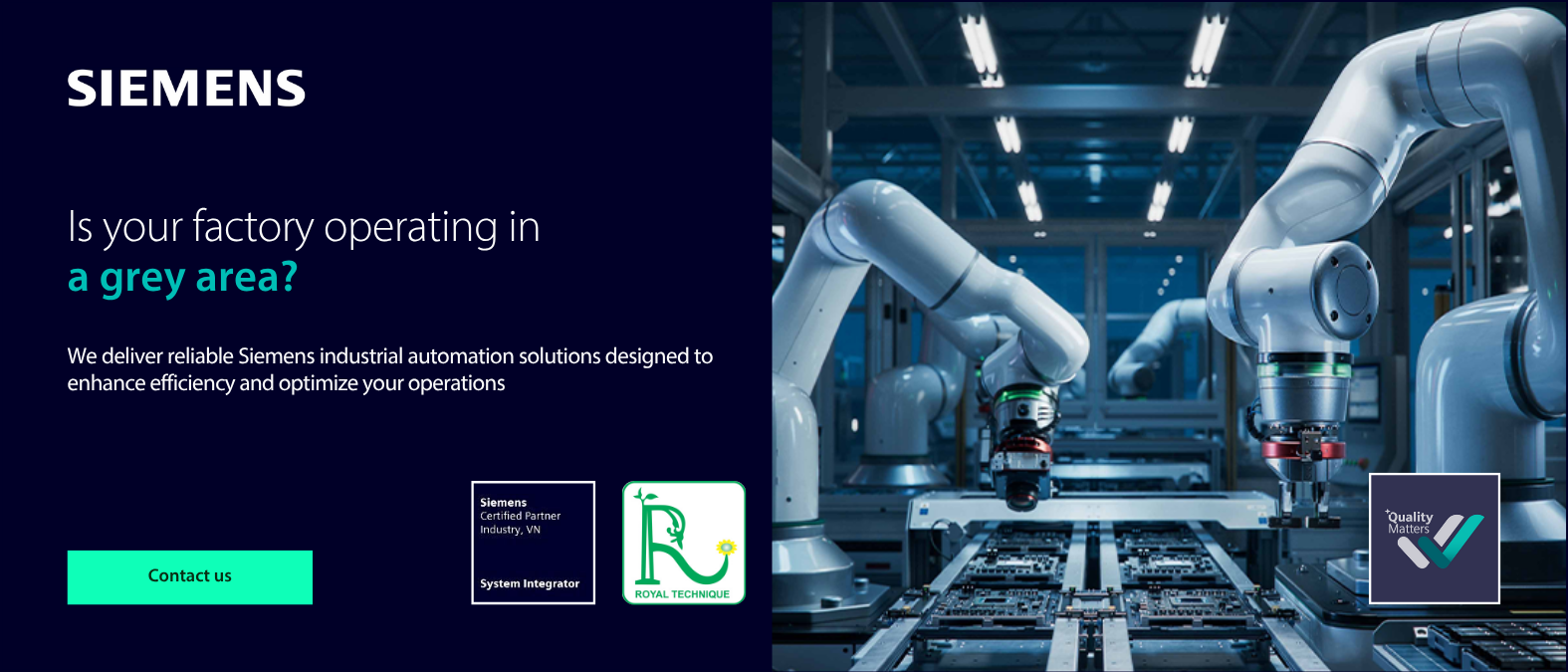 SIEMENS

Is your factory operating in
a grey area?

We deliver reliable Siemens industrial automation solutions designed to enhance efficiency and optimize your operations

Contact us

Siemens
Certified Partner
Industry, VN

System Integrator

ROYAL TECHNIQUE

Quality
Matters